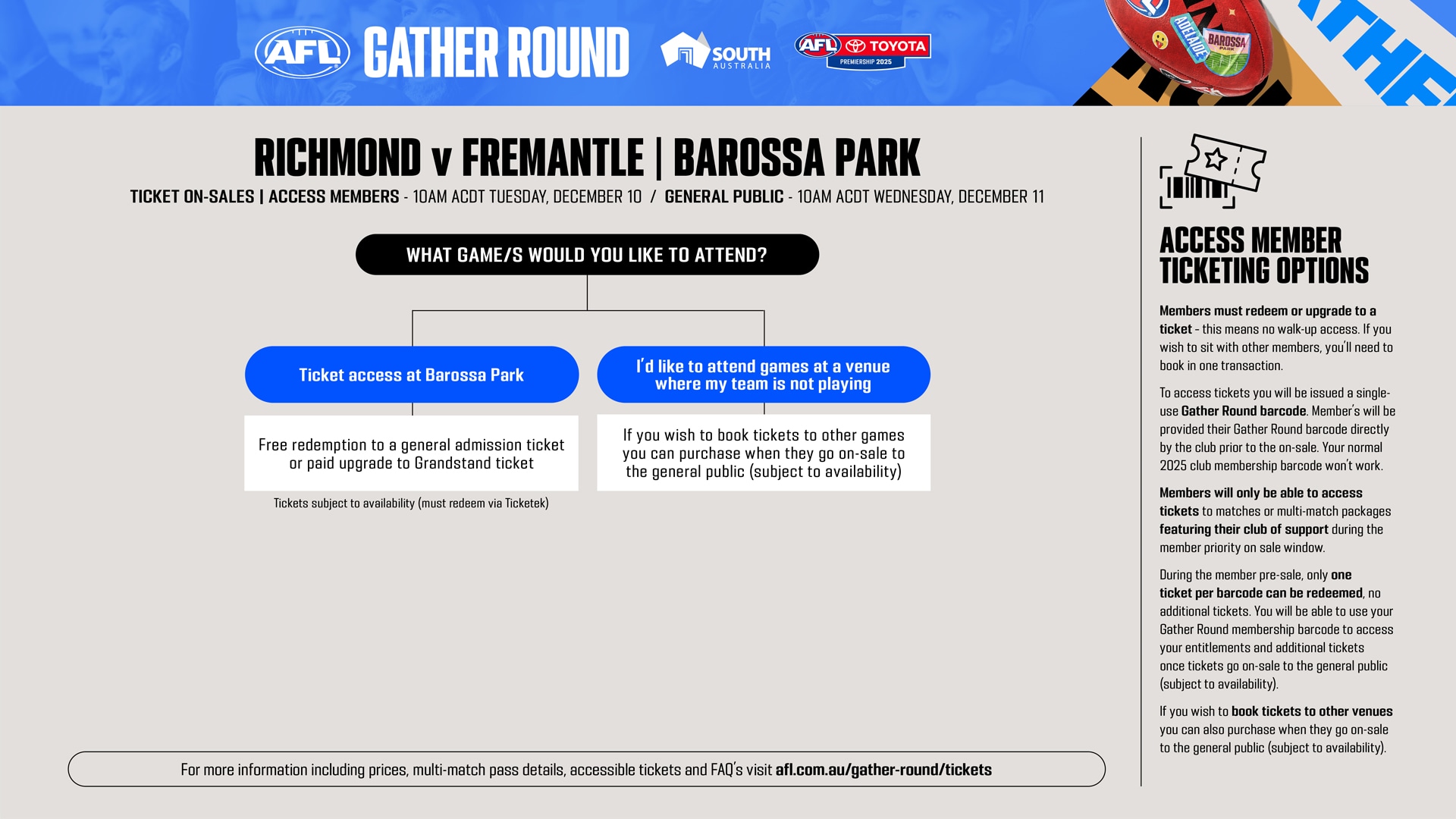 AFL GATHER ROUND

SOUTH AUSTRALIA

AFL TOYOTA PREMIERSHIP 2025

ADELAIDE BAROSSA PARK

RICHMOND v FREMANTLE | BAROSSA PARK

TICKET ON-SALES | ACCESS MEMBERS - 10AM ACDT TUESDAY, DECEMBER 10 / GENERAL PUBLIC - 10AM ACDT WEDNESDAY, DECEMBER 11

WHAT GAME/S WOULD YOU LIKE TO ATTEND?

Ticket access at Barossa Park

Free redemption to a general admission ticket or paid upgrade to Grandstand ticket

Tickets subject to availability (must redeem via Ticketek)

I'd like to attend games at a venue where my team is not playing

If you wish to book tickets to other games you can purchase when they go on-sale to the general public (subject to availability)

For more information including prices, multi-match pass details, accessible tickets and FAQ's visit afl.com.au/gather-round/tickets

ACCESS MEMBER TICKETING OPTIONS

Members must redeem or upgrade to a ticket - this means no walk-up access. If you wish to sit with other members, you'll need to book in one transaction.

To access tickets you will be issued a single-use Gather Round barcode. Member's will be provided their Gather Round barcode directly by the club prior to the on-sale. Your normal 2025 club membership barcode won't work.

Members will only be able to access tickets to matches or multi-match packages featuring their club of support during the member priority on sale window.

During the member pre-sale, only one ticket per barcode can be redeemed, no additional tickets. You will be able to use your Gather Round membership barcode to access your entitlements and additional tickets once tickets go on-sale to the general public (subject to availability).

If you wish to book tickets to other venues you can also purchase when they go on-sale to the general public (subject to availability).